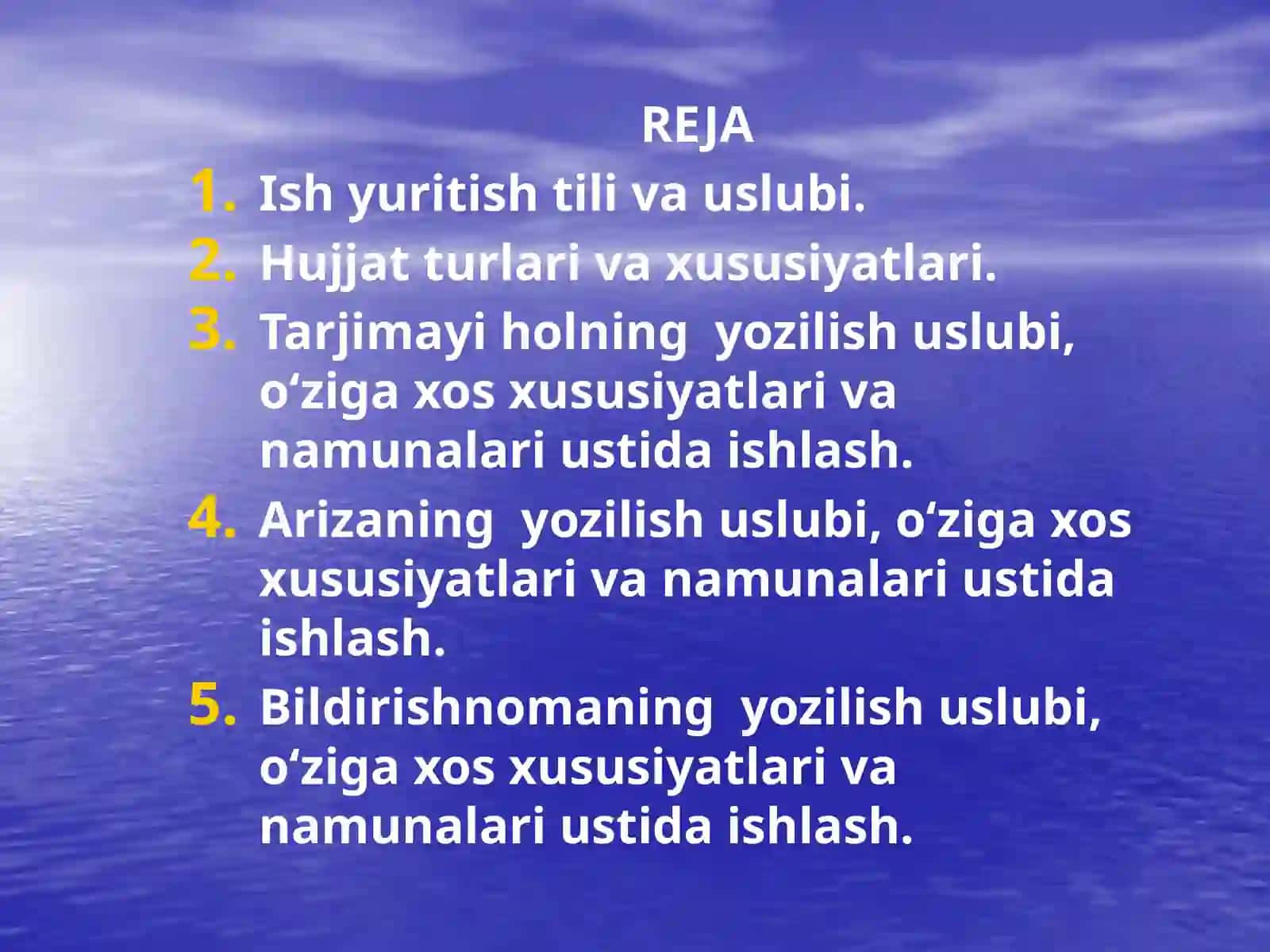 REJA

1. Ish yuritish tili va uslubi.
2. Hujjat turlari va xususiyatlari.
3. Tarjimayi holning yozilish uslubi, o‘ziga xos xususiyatlari va namunalari ustida ishlash.
4. Arizaning yozilish uslubi, o‘ziga xos xususiyatlari va namunalari ustida ishlash.
5. Bildirishnomaning yozilish uslubi, o‘ziga xos xususiyatlari va namunalari ustida ishlash.